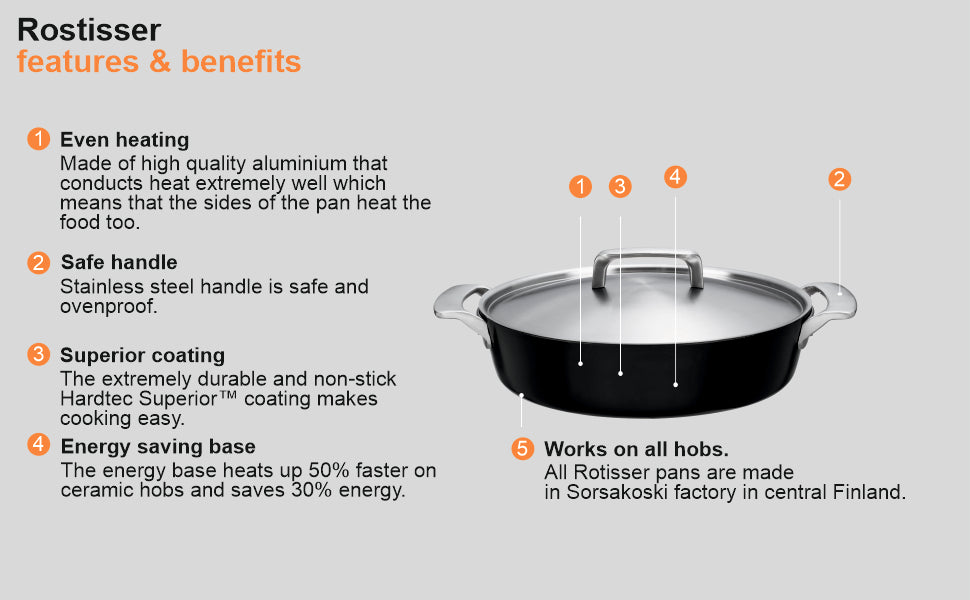 Rostisser
features & benefits

1 Even heating
Made of high quality aluminium that conducts heat extremely well which means that the sides of the pan heat the food too.

2 Safe handle
Stainless steel handle is safe and ovenproof.

3 Superior coating
The extremely durable and non-stick Hardtec Superior™ coating makes cooking easy.

4 Energy saving base
The energy base heats up 50% faster on ceramic hobs and saves 30% energy.

1 3 4 2

5 Works on all hobs.
All Rotisser pans are made in Sorsakoski factory in central Finland.